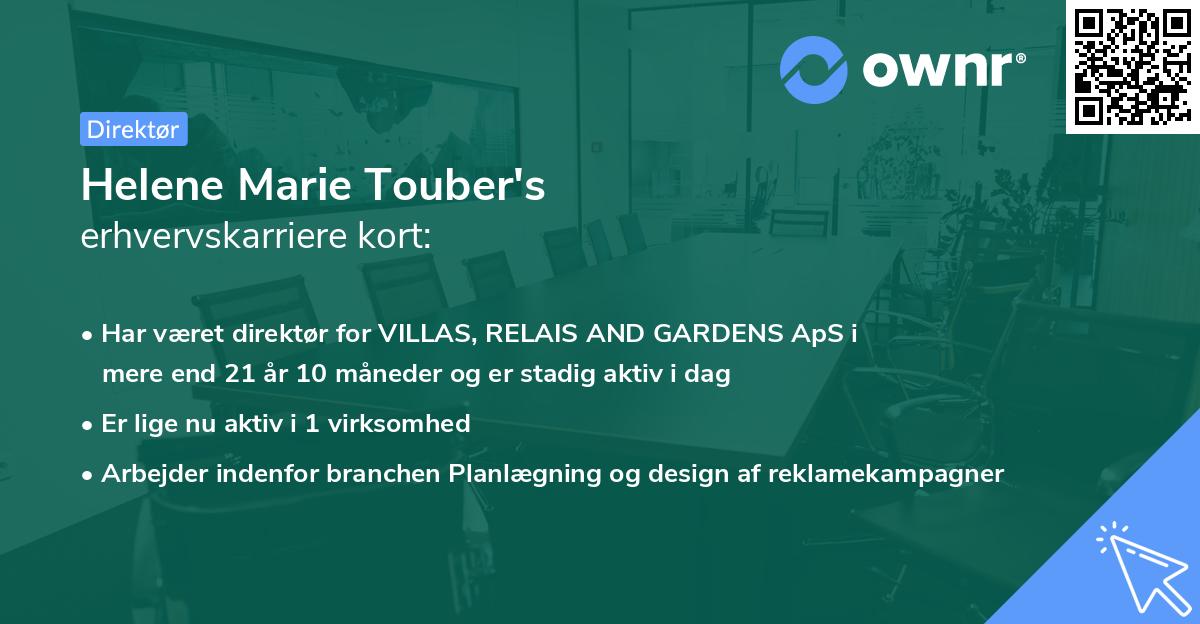 ownr®

Direktør

Helene Marie Touber's
erhvervskarriere kort:

• Har været direktør for VILLAS, RELAIS AND GARDENS ApS i mere end 21 år 10 måneder og er stadig aktiv i dag

• Er lige nu aktiv i 1 virksomhed

• Arbejder indenfor branchen Planlægning og design af reklamekampagner